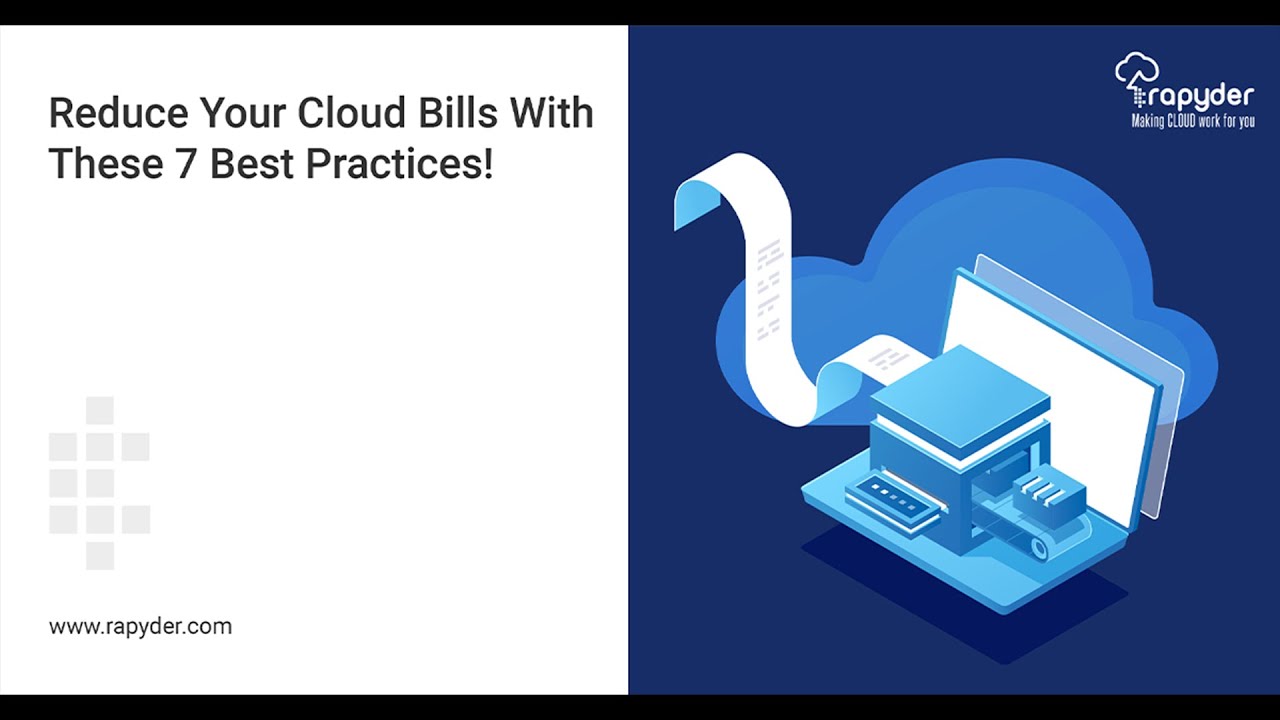 Reduce Your Cloud Bills With These 7 Best Practices!

www.rapyder.com

rapyder
Making CLOUD work for you